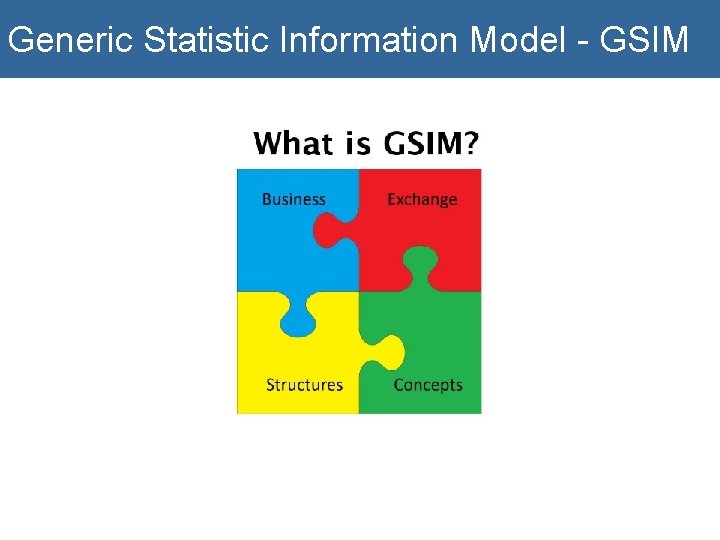 Generic Statistic Information Model - GSIM

What is GSIM?

Business

Exchange

Structures

Concepts